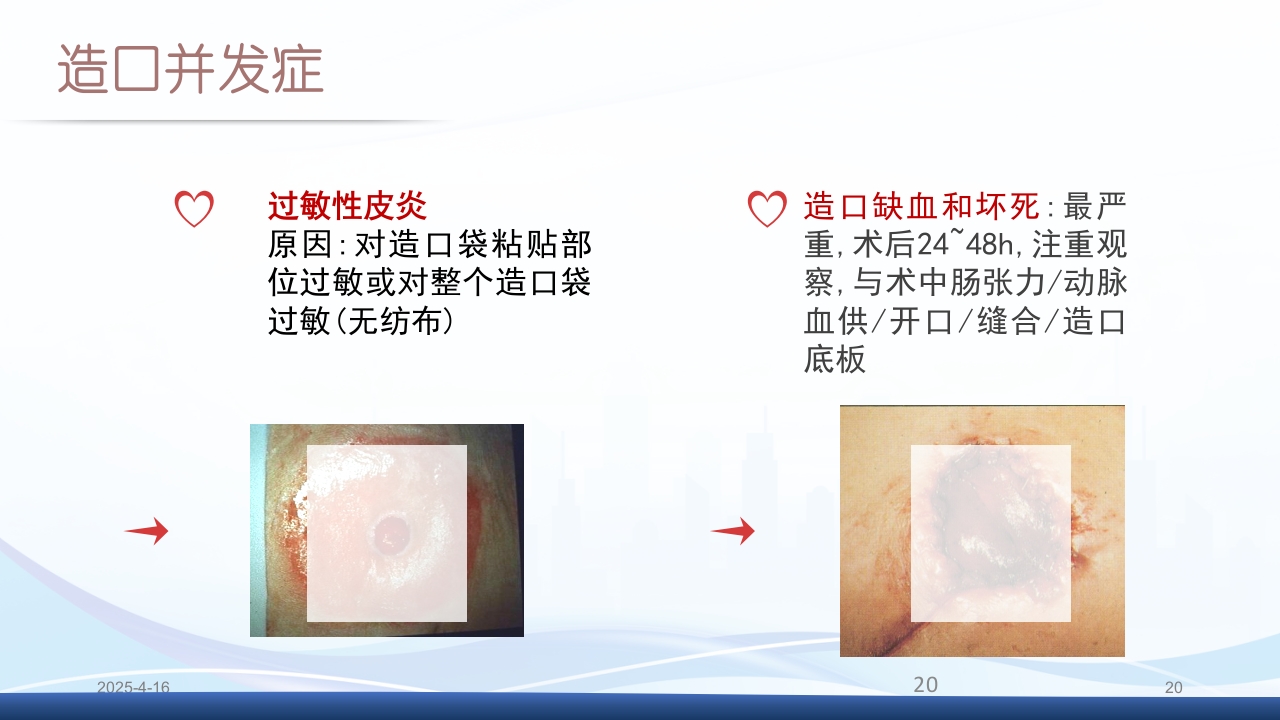 造口并发症

过敏性皮炎
原因：对造口袋粘贴部位过敏或对整个造口袋过敏(无纺布)

造口缺血和坏死：最严重，术后24~48h，注重观察，与术中肠张力/动脉血供/开口/缝合/造口底板

2025-4-16

20

20